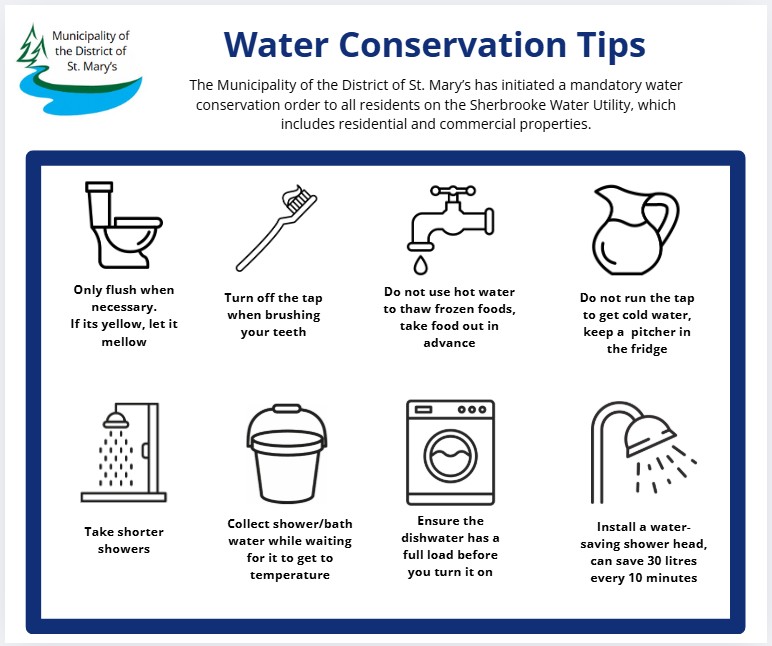 Municipality of the District of St. Mary's

Water Conservation Tips

The Municipality of the District of St. Mary's has initiated a mandatory water conservation order to all residents on the Sherbrooke Water Utility, which includes residential and commercial properties.

Only flush when necessary. If its yellow, let it mellow

Turn off the tap when brushing your teeth

Do not use hot water to thaw frozen foods, take food out in advance

Do not run the tap to get cold water, keep a pitcher in the fridge

Take shorter showers

Collect shower/bath water while waiting for it to get to temperature

Ensure the dishwater has a full load before you turn it on

Install a water-saving shower head, can save 30 litres every 10 minutes